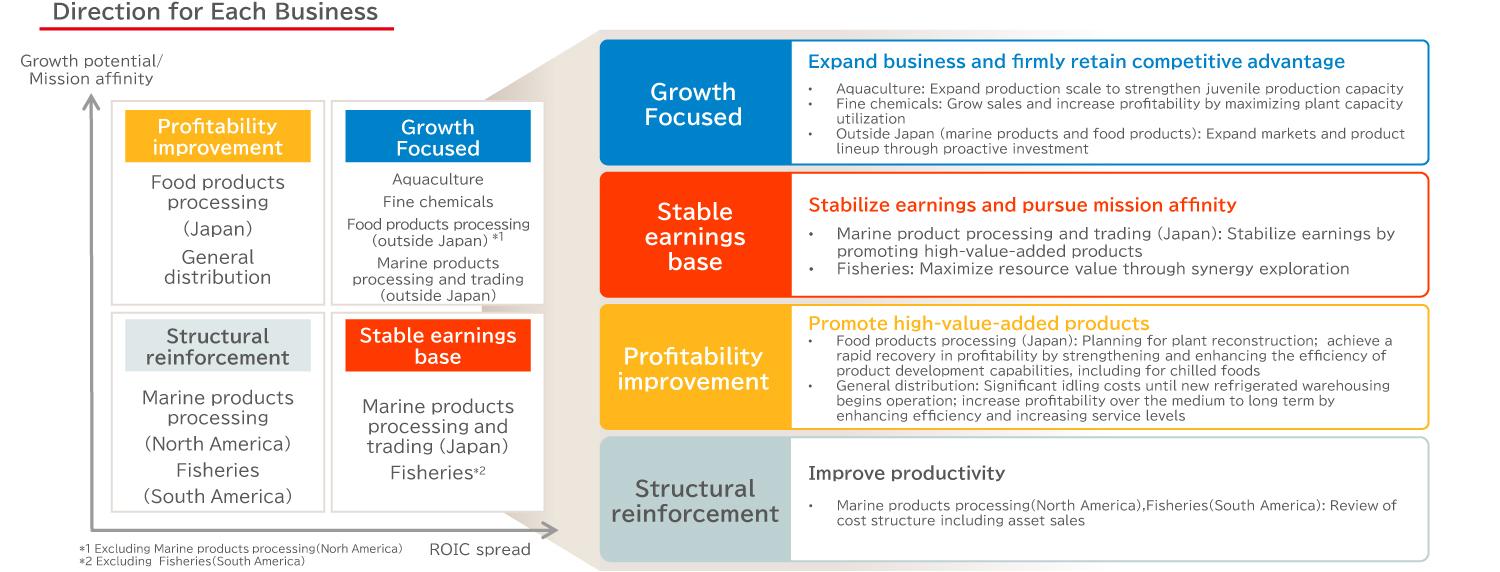 Direction for Each Business

Growth potential/ Mission affinity

Profitability improvement

Food products processing (Japan)

General distribution

Growth Focused

Aquaculture

Fine chemicals

Food products processing (outside Japan) *1

Marine products processing and trading (outside Japan)

Structural reinforcement

Marine products processing (North America)

Fisheries (South America)

Stable earnings base

Marine products processing and trading (Japan)

Fisheries*2

ROIC spread

*1 Excluding Marine products processing(Norh America)
*2 Excluding Fisheries(South America)

Growth Focused

Expand business and firmly retain competitive advantage

• Aquaculture: Expand production scale to strengthen juvenile production capacity
• Fine chemicals: Grow sales and increase profitability by maximizing plant capacity utilization
• Outside Japan (marine products and food products): Expand markets and product lineup through proactive investment

Stable earnings base

Stabilize earnings and pursue mission affinity

• Marine product processing and trading (Japan): Stabilize earnings by promoting high-value-added products
• Fisheries: Maximize resource value through synergy exploration

Profitability improvement

Promote high-value-added products

• Food products processing (Japan): Planning for plant reconstruction; achieve a rapid recovery in profitability by strengthening and enhancing the efficiency of product development capabilities, including for chilled foods
• General distribution: Significant idling costs until new refrigerated warehousing begins operation; increase profitability over the medium to long term by enhancing efficiency and increasing service levels

Structural reinforcement

Improve productivity

• Marine products processing(North America),Fisheries(South America): Review of cost structure including asset sales